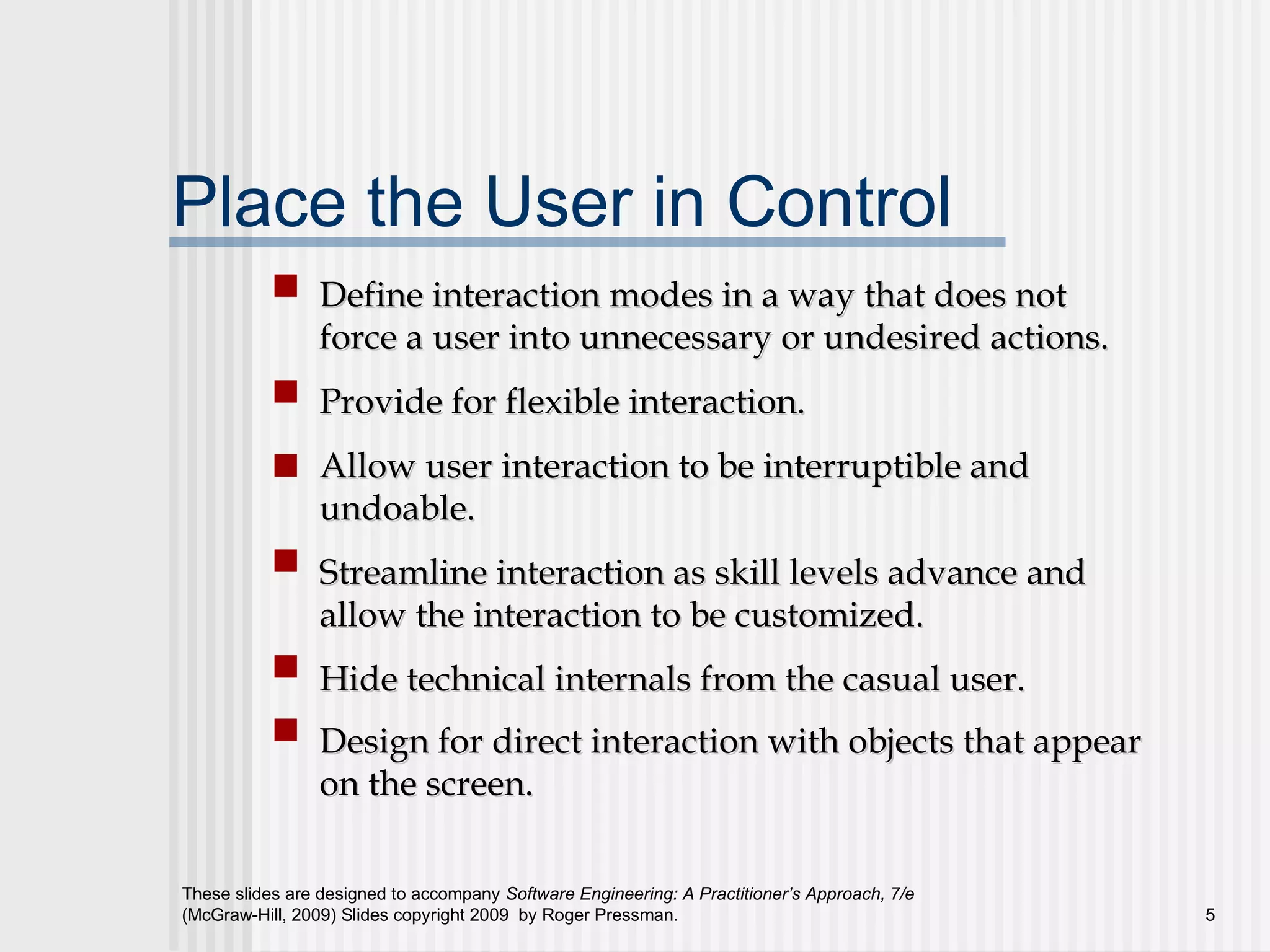 Place the User in Control

- Define interaction modes in a way that does not force a user into unnecessary or undesired actions.
- Provide for flexible interaction.
- Allow user interaction to be interruptible and undoable.
- Streamline interaction as skill levels advance and allow the interaction to be customized.
- Hide technical internals from the casual user.
- Design for direct interaction with objects that appear on the screen.

These slides are designed to accompany Software Engineering: A Practitioner's Approach, 7/e (McGraw-Hill, 2009) Slides copyright 2009 by Roger Pressman.

5